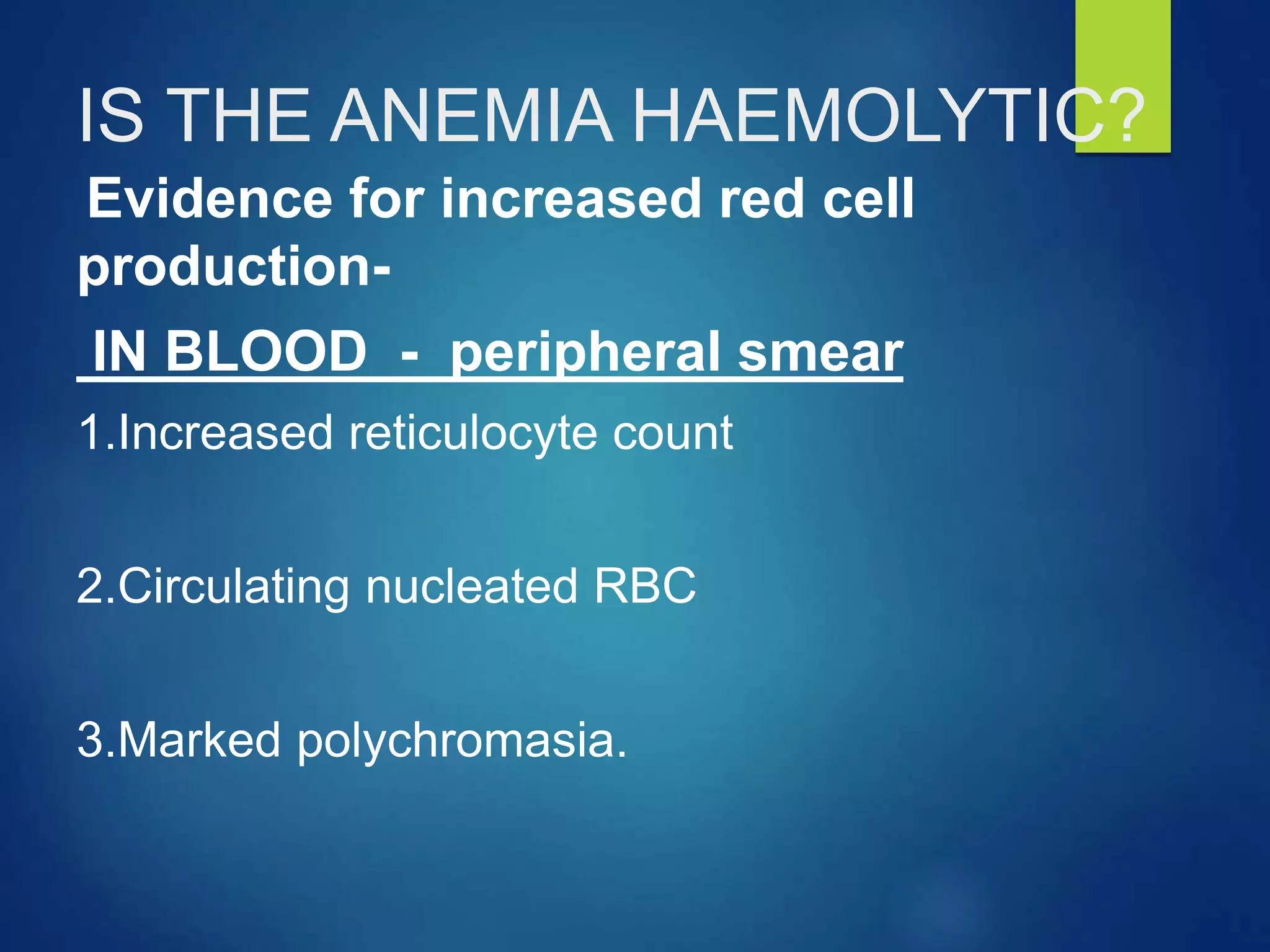 IS THE ANEMIA HAEMOLYTIC?

Evidence for increased red cell production-

IN BLOOD - peripheral smear

1.Increased reticulocyte count

2.Circulating nucleated RBC

3.Marked polychromasia.